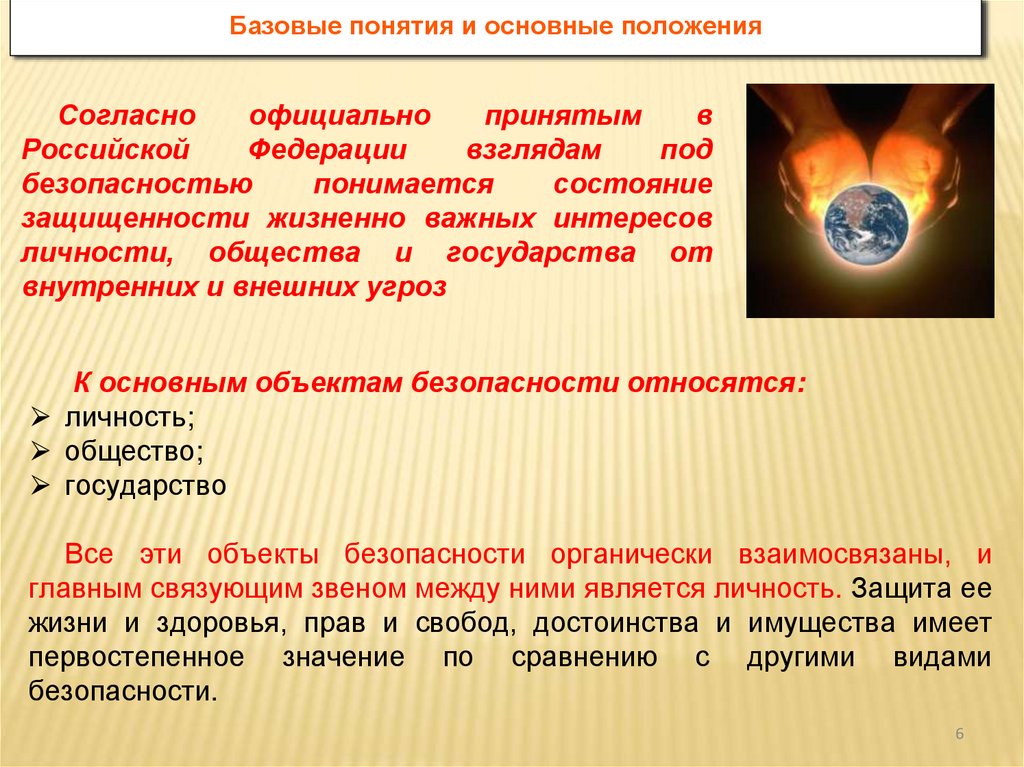 Базовые понятия и основные положения

Согласно официально принятым в Российской Федерации взглядам под безопасностью понимается состояние защищенности жизненно важных интересов личности, общества и государства от внутренних и внешних угроз

К основным объектам безопасности относятся:
➢ личность;
➢ общество;
➢ государство

Все эти объекты безопасности органически взаимосвязаны, и главным связующим звеном между ними является личность. Защита ее жизни и здоровья, прав и свобод, достоинства и имущества имеет первостепенное значение по сравнению с другими видами безопасности.

6